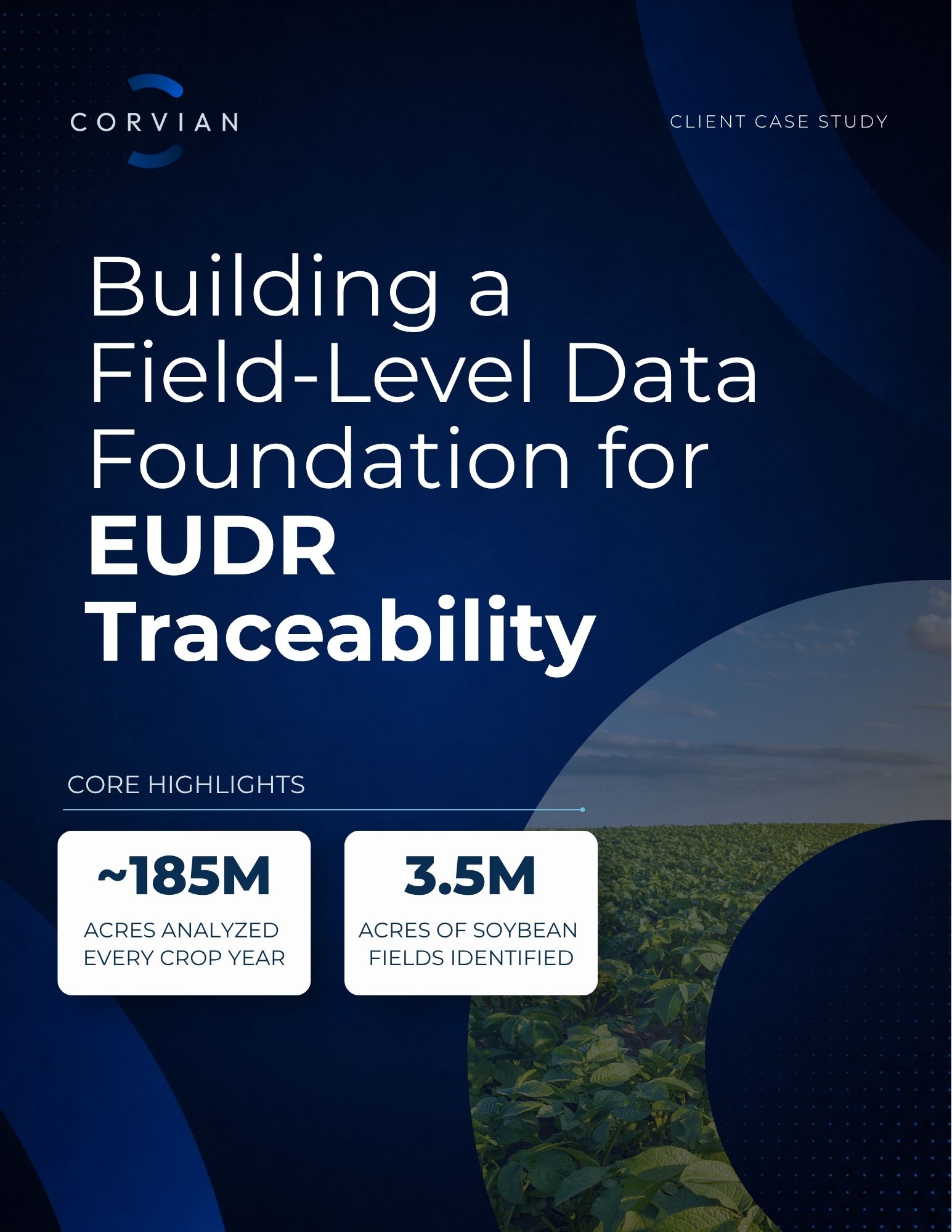 CORVIAN

CLIENT CASE STUDY

Building a Field-Level Data Foundation for EUDR Traceability

CORE HIGHLIGHTS

~185M
ACRES ANALYZED EVERY CROP YEAR

3.5M
ACRES OF SOYBEAN FIELDS IDENTIFIED